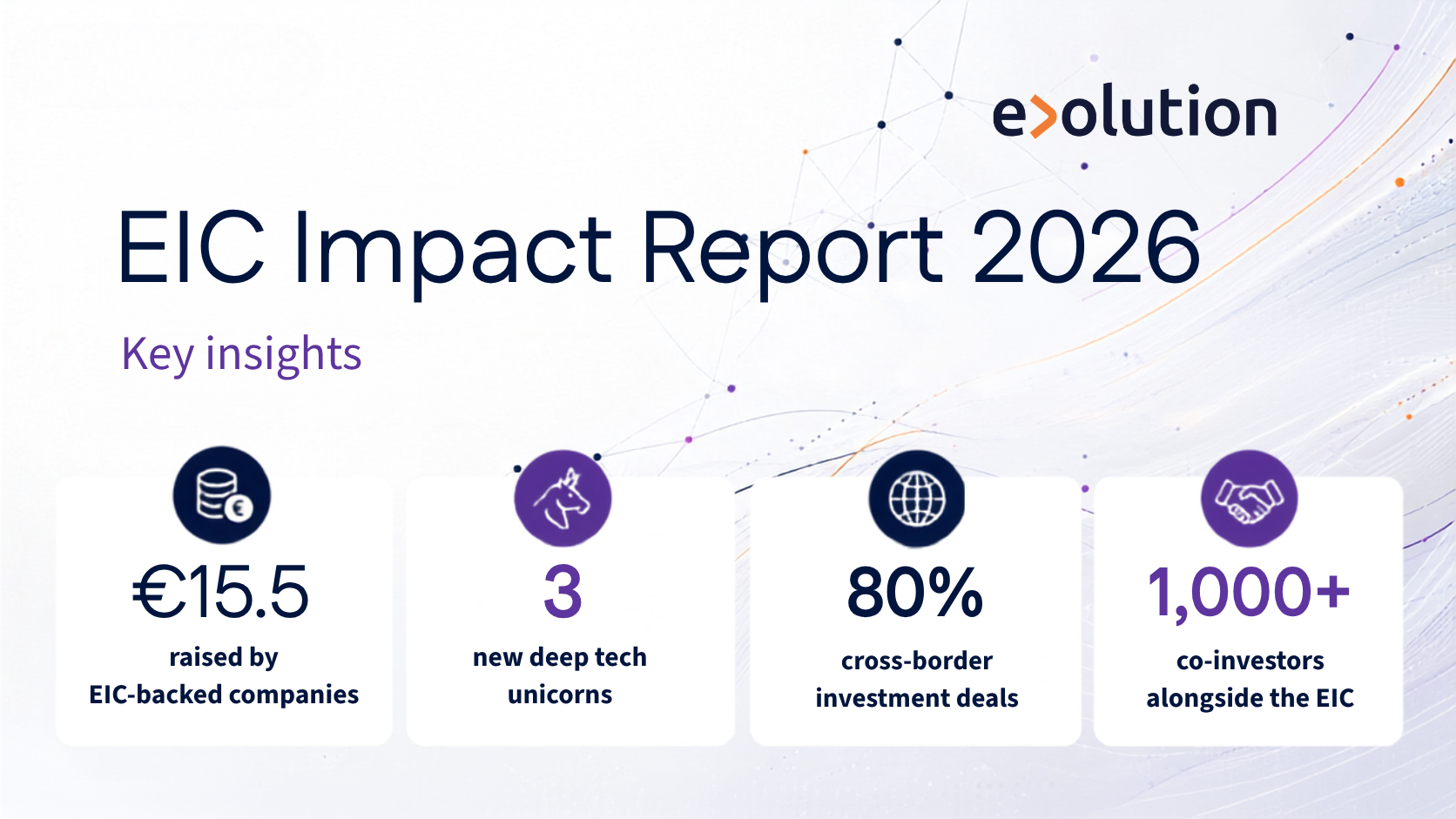 e>olution

EIC Impact Report 2026

Key insights

€15.5
raised by EIC-backed companies

3
new deep tech unicorns

80%
cross-border investment deals

1,000+
co-investors alongside the EIC